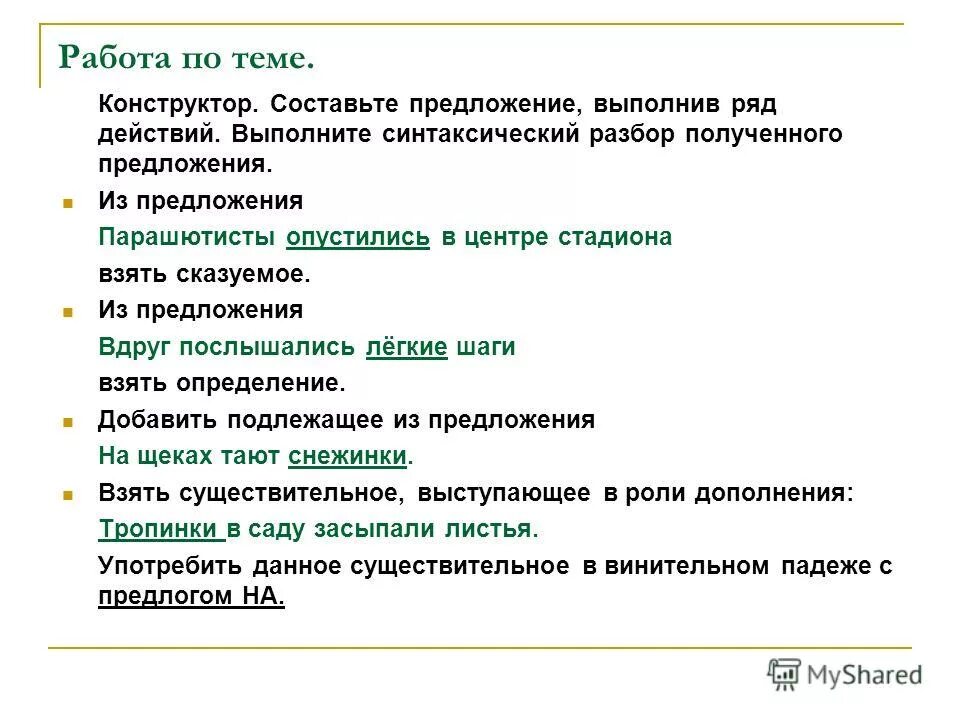 Работа по теме.

Конструктор. Составьте предложение, выполнив ряд действий. Выполните синтаксический разбор полученного предложения.

Из предложения
Парашютисты опустились в центре стадиона
взять сказуемое.

Из предложения
Вдруг послышались лёгкие шаги
взять определение.

Добавить подлежащее из предложения
На щеках тают снежинки.

Взять существительное, выступающее в роли дополнения:
Тропинки в саду засыпали листья.
Употребить данное существительное в винительном падеже с предлогом НА.

MyShared